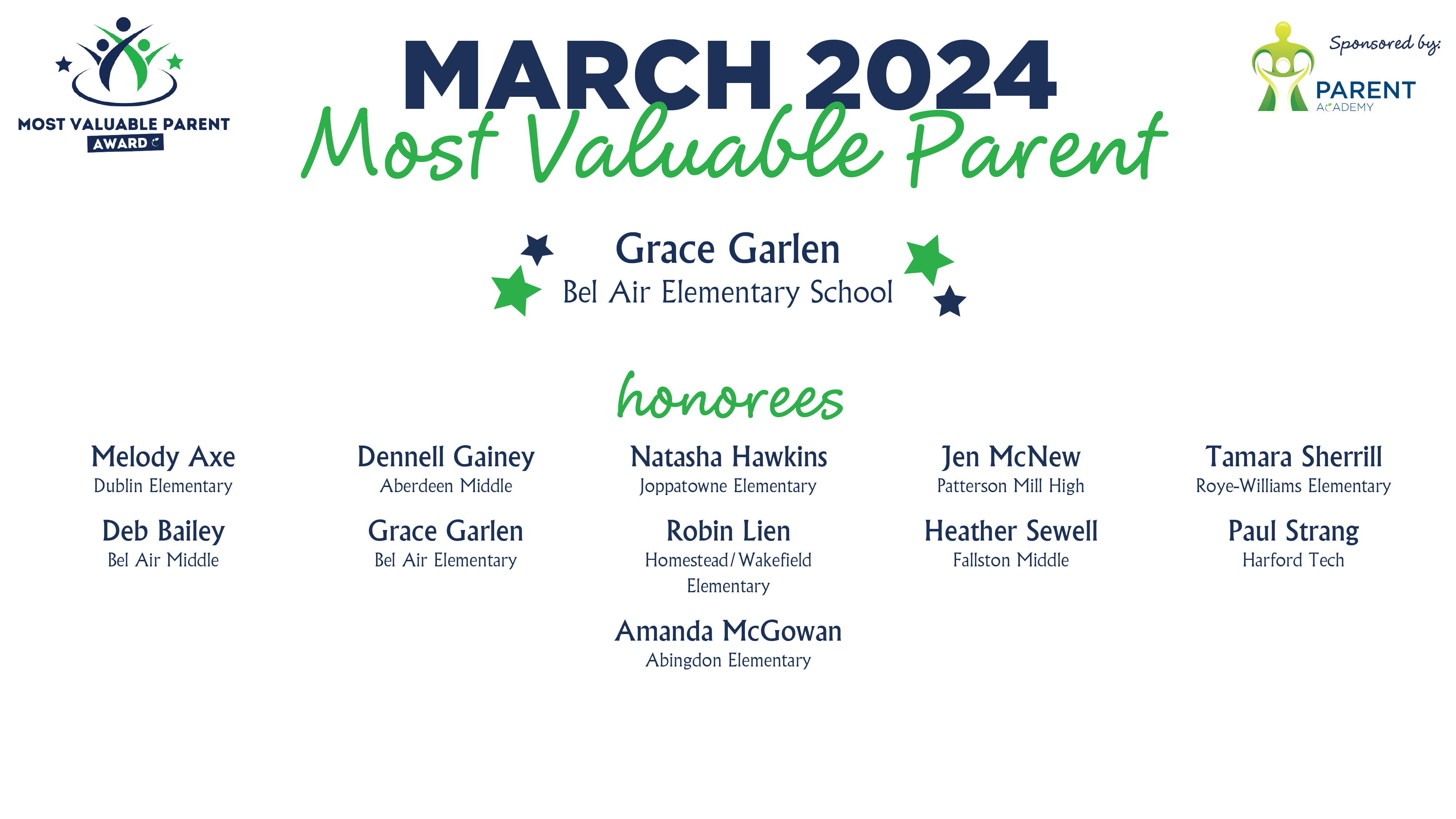 MOST VALUABLE PARENT
AWARD

MARCH 2024
Most Valuable Parent

Sponsored by:
PARENT
ACADEMY

Grace Garlen
Bel Air Elementary School

honorees

Melody Axe
Dublin Elementary

Deb Bailey
Bel Air Middle

Dennell Gainey
Aberdeen Middle

Grace Garlen
Bel Air Elementary

Natasha Hawkins
Joppatowne Elementary

Robin Lien
Homestead/Wakefield Elementary

Amanda McGowan
Abingdon Elementary

Jen McNew
Patterson Mill High

Heather Sewell
Fallston Middle

Tamara Sherrill
Roye-Williams Elementary

Paul Strang
Harford Tech